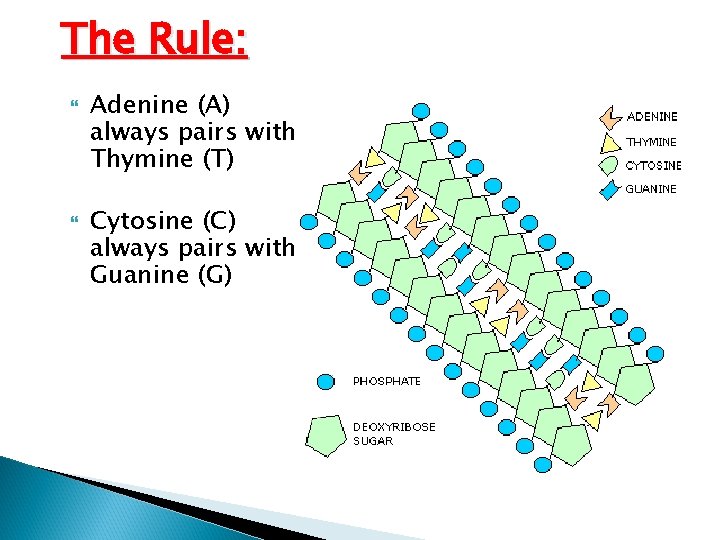 The Rule:

Adenine (A) always pairs with Thymine (T)

Cytosine (C) always pairs with Guanine (G)

ADENINE
THYMINE
CYTOSINE
GUANINE

PHOSPHATE

DEOXYRIBOSE SUGAR